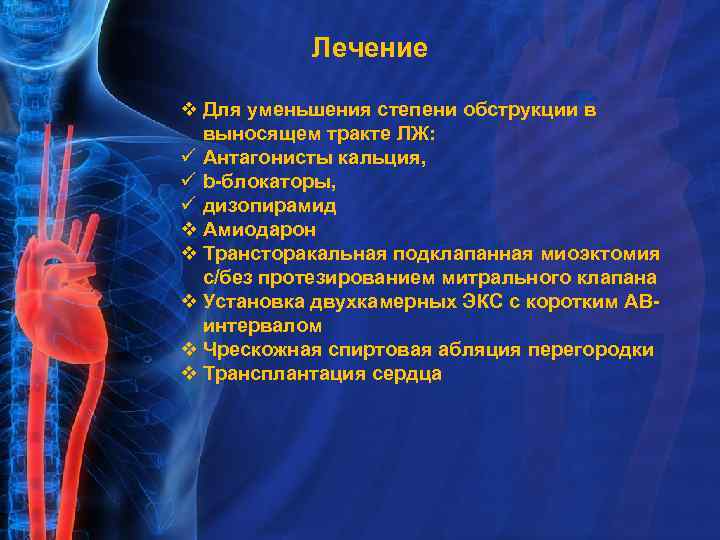 Лечение

❖ Для уменьшения степени обструкции в выносящем тракте ЛЖ:
✓ Антагонисты кальция,
✓ b-блокаторы,
✓ дизопирамид
❖ Амиодарон
❖ Трансторакальная подклапанная миоэктомия с/без протезированием митрального клапана
❖ Установка двухкамерных ЭКС с коротким АВ-интервалом
❖ Чрескожная спиртовая абляция перегородки
❖ Трансплантация сердца